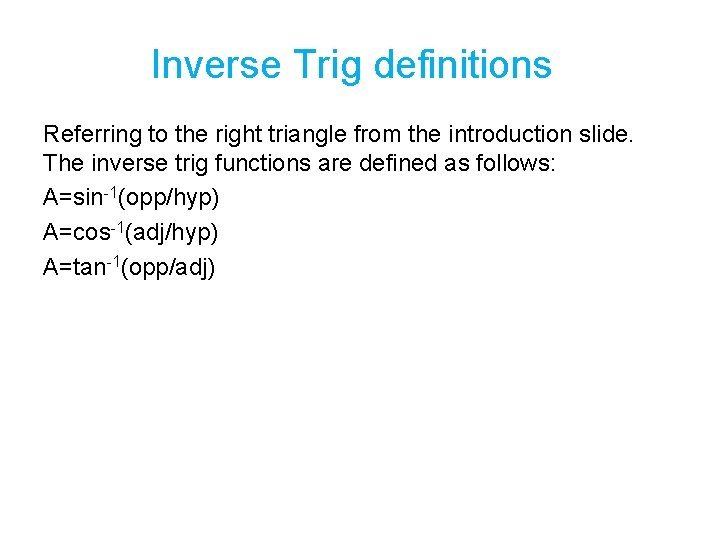 Inverse Trig definitions

Referring to the right triangle from the introduction slide. The inverse trig functions are defined as follows:

$A=\sin^{-1}(opp/hyp)$

$A=\cos^{-1}(adj/hyp)$

$A=\tan^{-1}(opp/adj)$